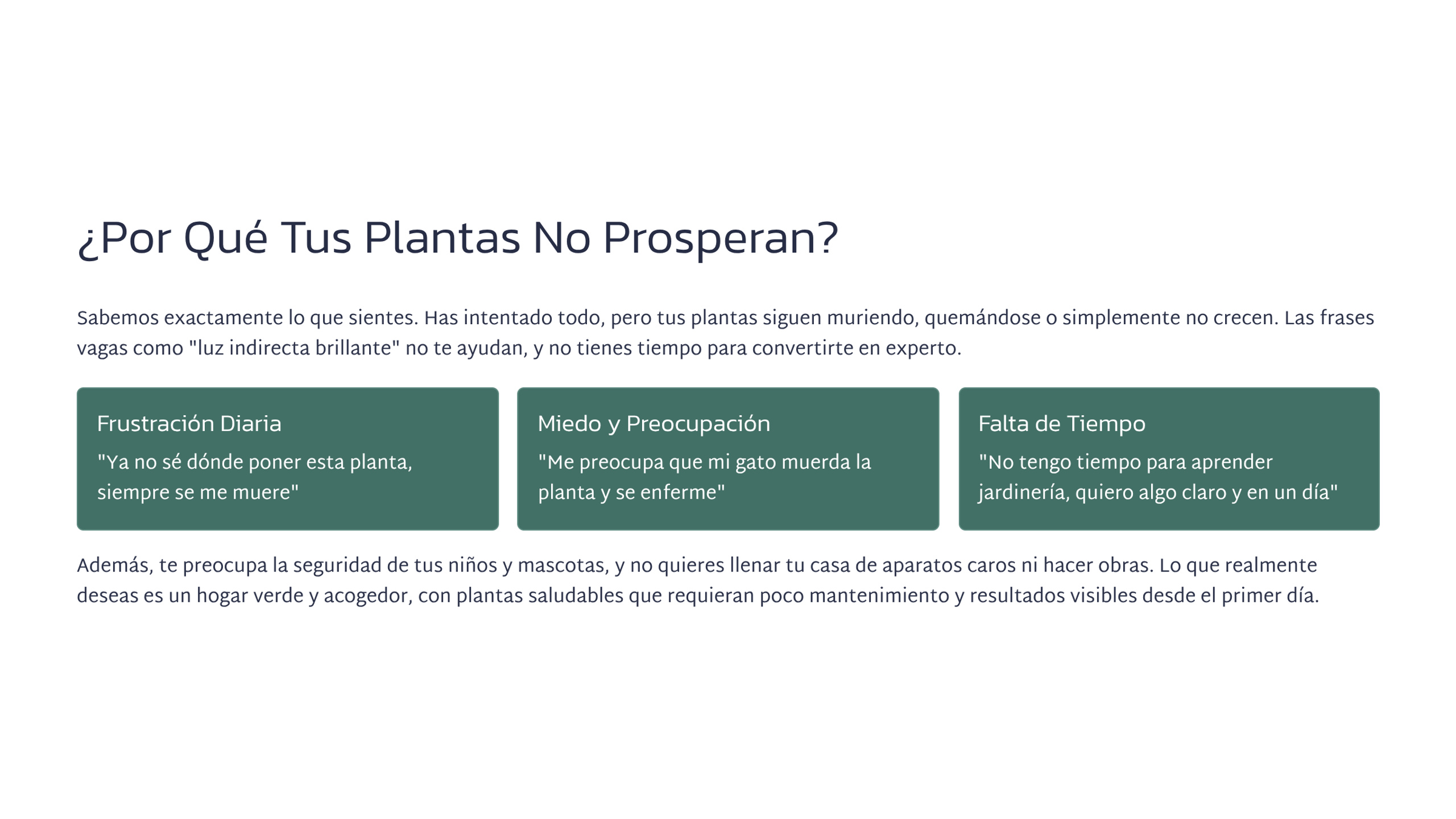 ¿Por Qué Tus Plantas No Prosperan?

Sabemos exactamente lo que sientes. Has intentado todo, pero tus plantas siguen muriendo, quemándose o simplemente no crecen. Las frases vagas como "luz indirecta brillante" no te ayudan, y no tienes tiempo para convertirte en experto.

Frustración Diaria

"Ya no sé dónde poner esta planta, siempre se me muere"

Miedo y Preocupación

"Me preocupa que mi gato muerda la planta y se enferme"

Falta de Tiempo

"No tengo tiempo para aprender jardinería, quiero algo claro y en un día"

Además, te preocupa la seguridad de tus niños y mascotas, y no quieres llenar tu casa de aparatos caros ni hacer obras. Lo que realmente deseas es un hogar verde y acogedor, con plantas saludables que requieran poco mantenimiento y resultados visibles desde el primer día.